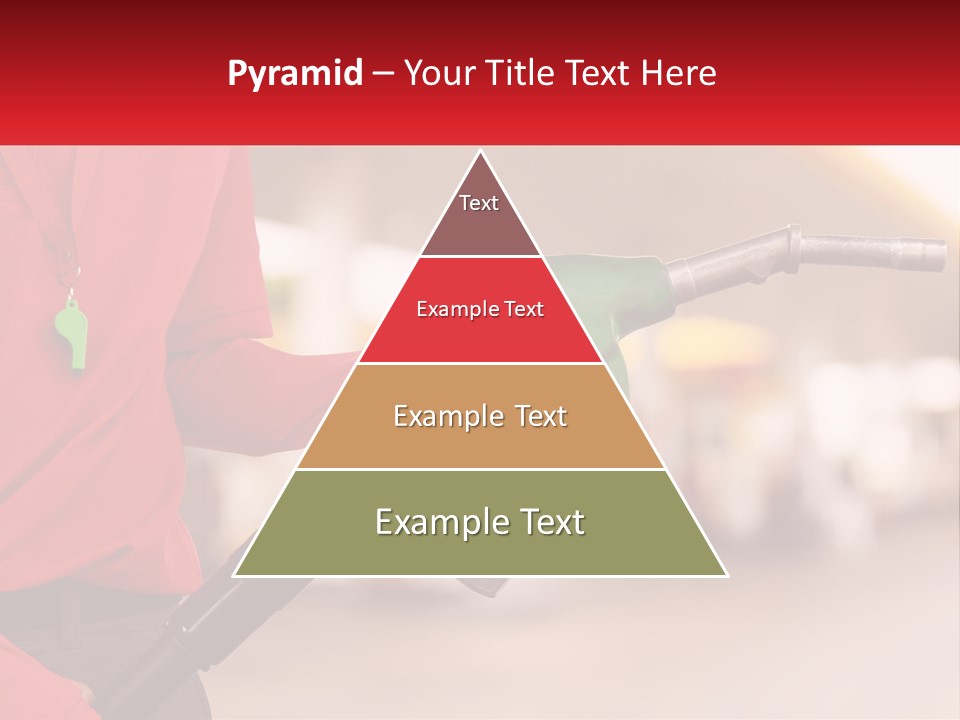 Pyramid – Your Title Text Here

Text

Example Text

Example Text

Example Text